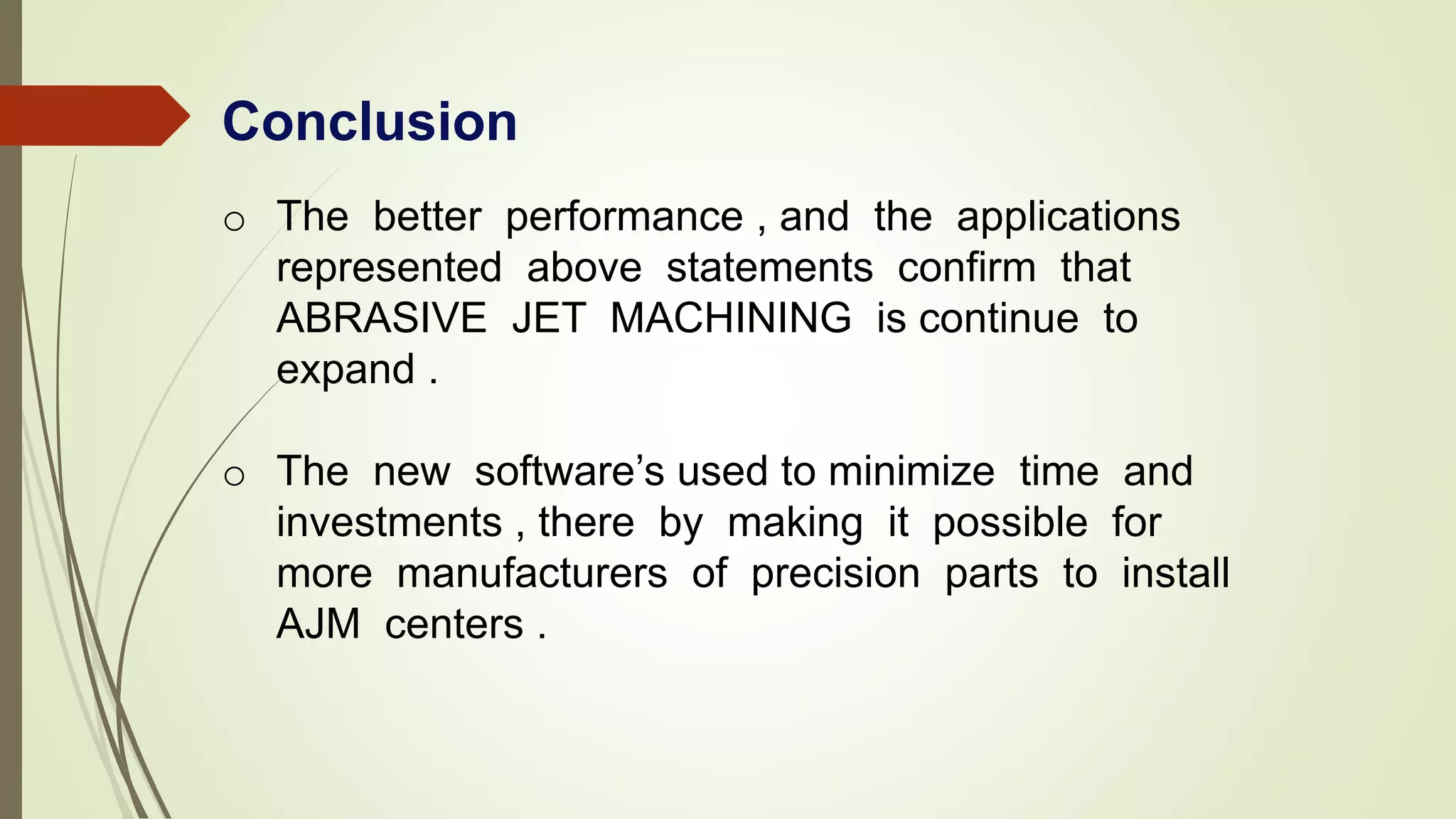 Conclusion

o The better performance , and the applications represented above statements confirm that ABRASIVE JET MACHINING is continue to expand .

o The new software’s used to minimize time and investments , there by making it possible for more manufacturers of precision parts to install AJM centers .